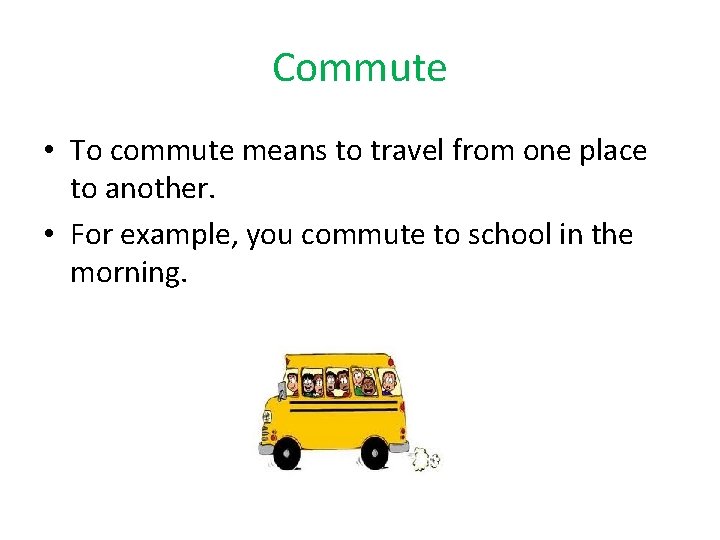 Commute

• To commute means to travel from one place to another.
• For example, you commute to school in the morning.